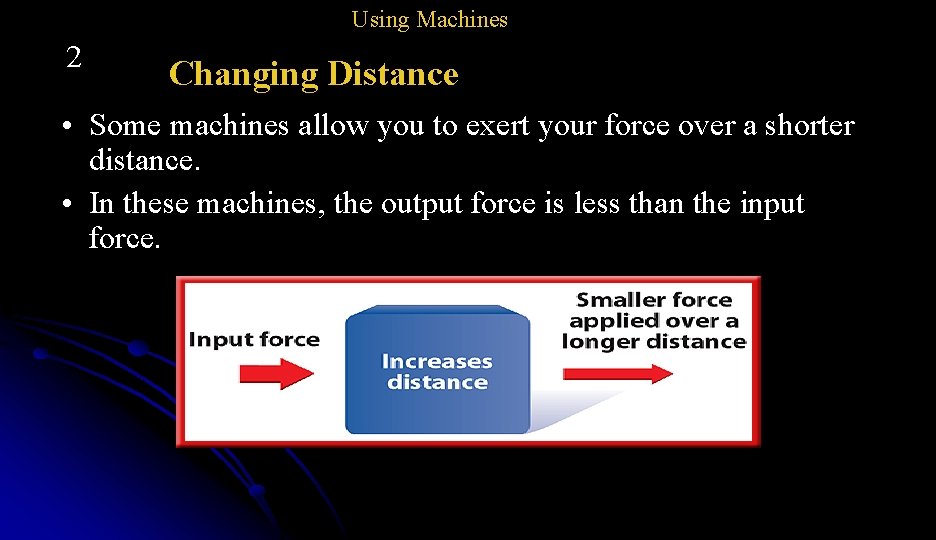 Using Machines

2

Changing Distance

• Some machines allow you to exert your force over a shorter distance.
• In these machines, the output force is less than the input force.

Input force

Increases distance

Smaller force applied over a longer distance